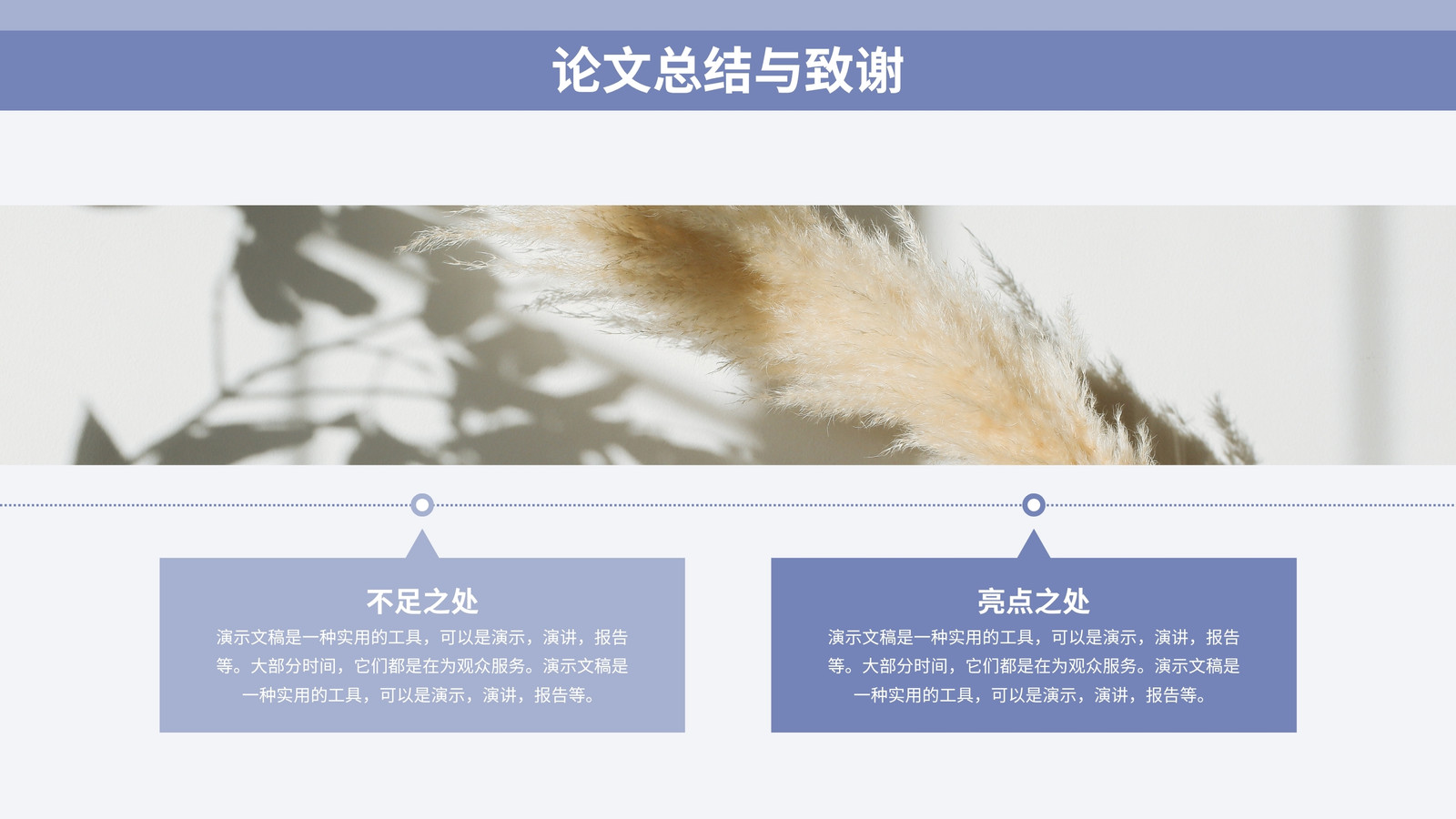 论文总结与致谢

不足之处

演示文稿是一种实用的工具，可以是演示，演讲，报告等。大部分时间，它们都是在为观众服务。演示文稿是一种实用的工具，可以是演示，演讲，报告等。

亮点之处

演示文稿是一种实用的工具，可以是演示，演讲，报告等。大部分时间，它们都是在为观众服务。演示文稿是一种实用的工具，可以是演示，演讲，报告等。